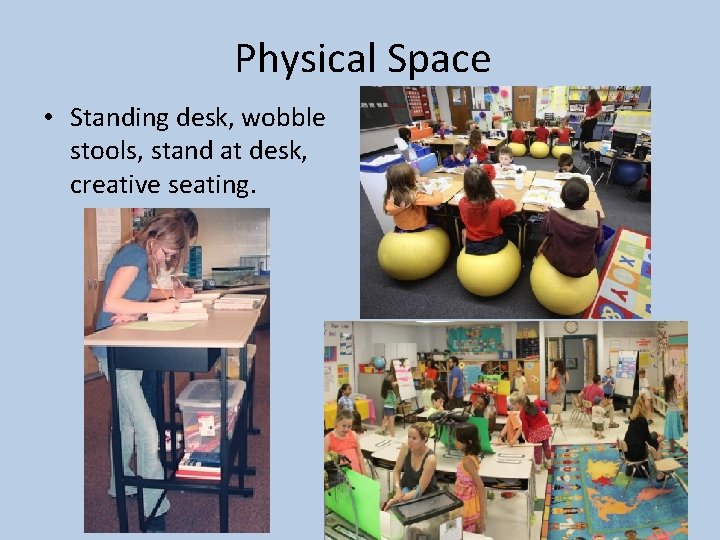 Physical Space

• Standing desk, wobble stools, stand at desk, creative seating.